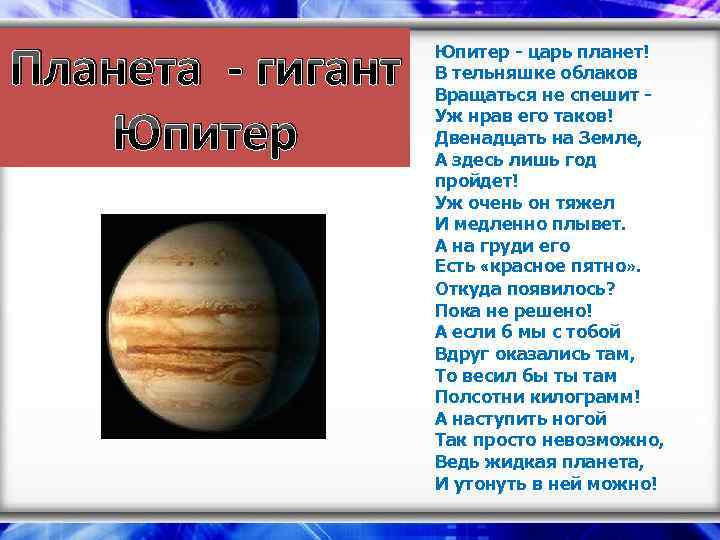 Планета - гигант Юпитер

Юпитер - царь планет!
В тельняшке облаков
Вращаться не спешит -
Уж нрав его таков!
Двенадцать на Земле,
А здесь лишь год пройдет!
Уж очень он тяжел
И медленно плывет.
А на груди его
Есть «красное пятно».
Откуда появилось?
Пока не решено!
А если б мы с тобой
Вдруг оказались там,
То весил бы ты там
Полсотни килограмм!
А наступить ногой
Так просто невозможно,
Ведь жидкая планета,
И утонуть в ней можно!